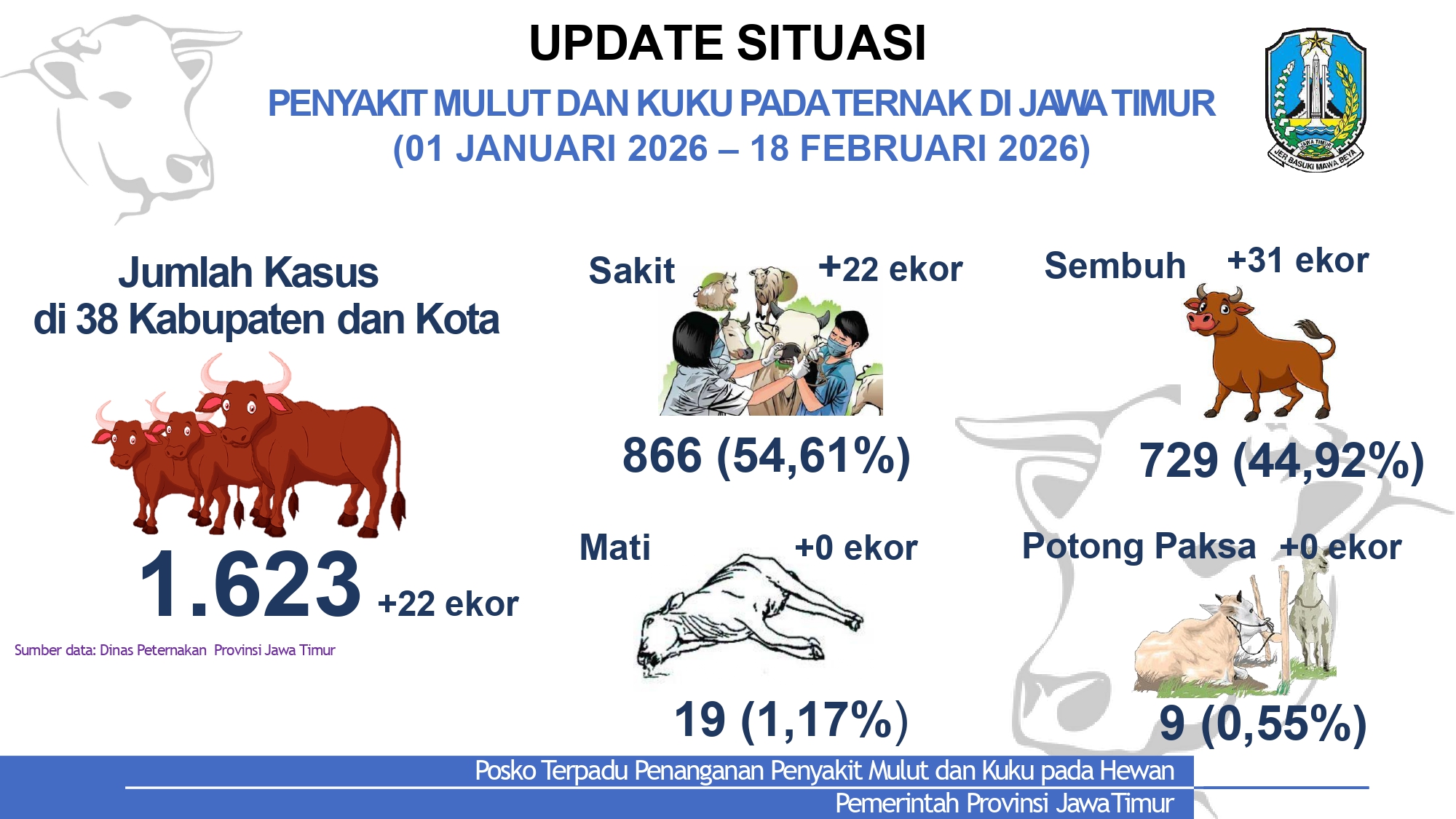 UPDATE SITUASI

PENYAKIT MULUT DAN KUKU PADA TERNAK DI JAWA TIMUR
(01 JANUARI 2026 – 18 FEBRUARI 2026)

JAWA TIMUR
JER BASUKI MAWA BEYA

Jumlah Kasus
di 38 Kabupaten dan Kota

1.623 +22 ekor

Sumber data: Dinas Peternakan Provinsi Jawa Timur

Sakit +22 ekor

866 (54,61%)

Sembuh +31 ekor

729 (44,92%)

Mati +0 ekor

19 (1,17%)

Potong Paksa +0 ekor

9 (0,55%)

Posko Terpadu Penanganan Penyakit Mulut dan Kuku pada Hewan
Pemerintah Provinsi Jawa Timur